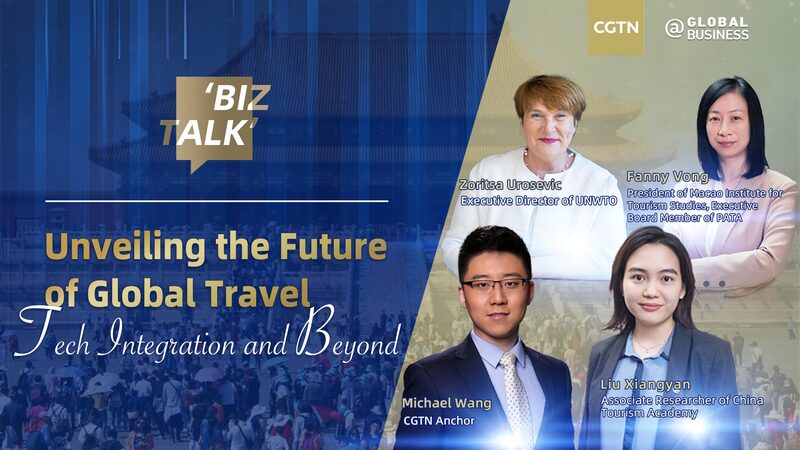 CGTN @GLOBAL BUSINESS

'BIZ TALK'

Unveiling the Future of Global Travel
Tech Integration and Beyond

Zoritsa Urosevic
Executive Director of UNWTO

Fanny Vong
President of Macao Institute for Tourism Studies, Executive Board Member of PATA

Michael Wang
CGTN Anchor

Liu Xiangyan
Associate Researcher of China Tourism Academy